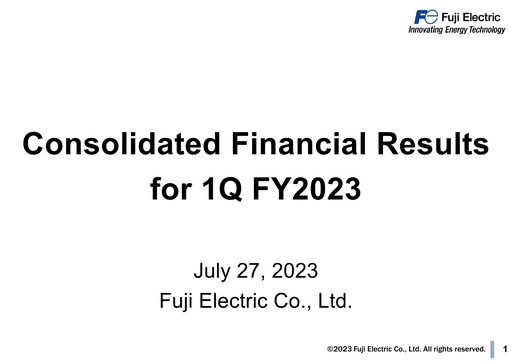 Fe Fuji Electric
Innovating Energy Technology

Consolidated Financial Results for 1Q FY2023

July 27, 2023
Fuji Electric Co., Ltd.

©2023 Fuji Electric Co., Ltd. All rights reserved. 1